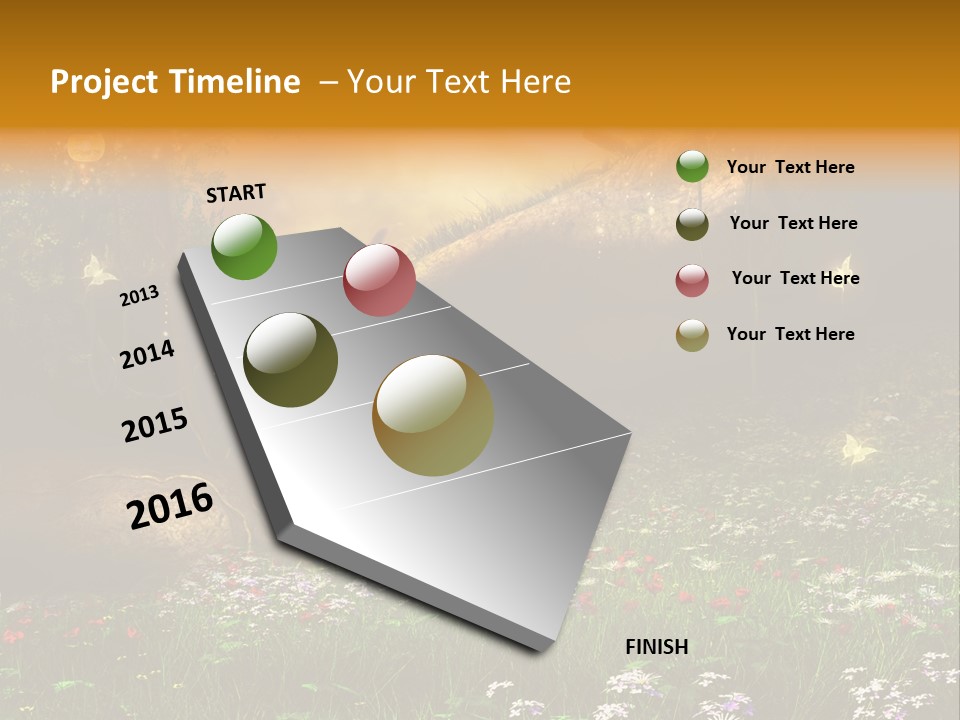 Project Timeline – Your Text Here

START

2013

2014

2015

2016

FINISH

Your Text Here

Your Text Here

Your Text Here

Your Text Here